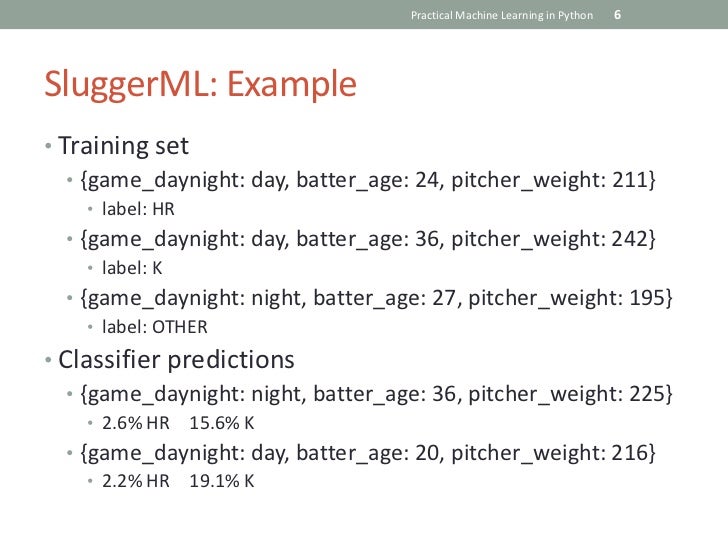 Practical Machine Learning in Python 6

SluggerML: Example

• Training set
  • {game_daynight: day, batter_age: 24, pitcher_weight: 211}
    • label: HR
  • {game_daynight: day, batter_age: 36, pitcher_weight: 242}
    • label: K
  • {game_daynight: night, batter_age: 27, pitcher_weight: 195}
    • label: OTHER
• Classifier predictions
  • {game_daynight: night, batter_age: 36, pitcher_weight: 225}
    • 2.6% HR 15.6% K
  • {game_daynight: day, batter_age: 20, pitcher_weight: 216}
    • 2.2% HR 19.1% K